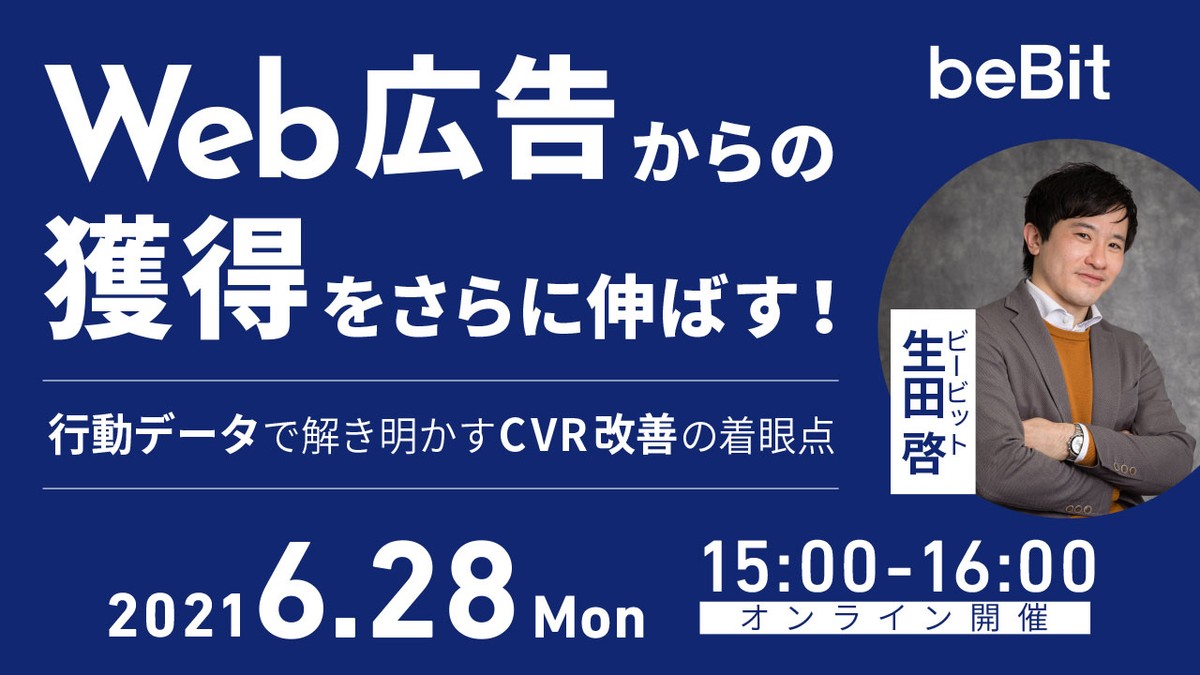 beBit

Web広告からの獲得をさらに伸ばす！

行動データで解き明かすCVR改善の着眼点

ビービット
生田啓

2021 6.28 Mon

15:00-16:00
オンライン開催